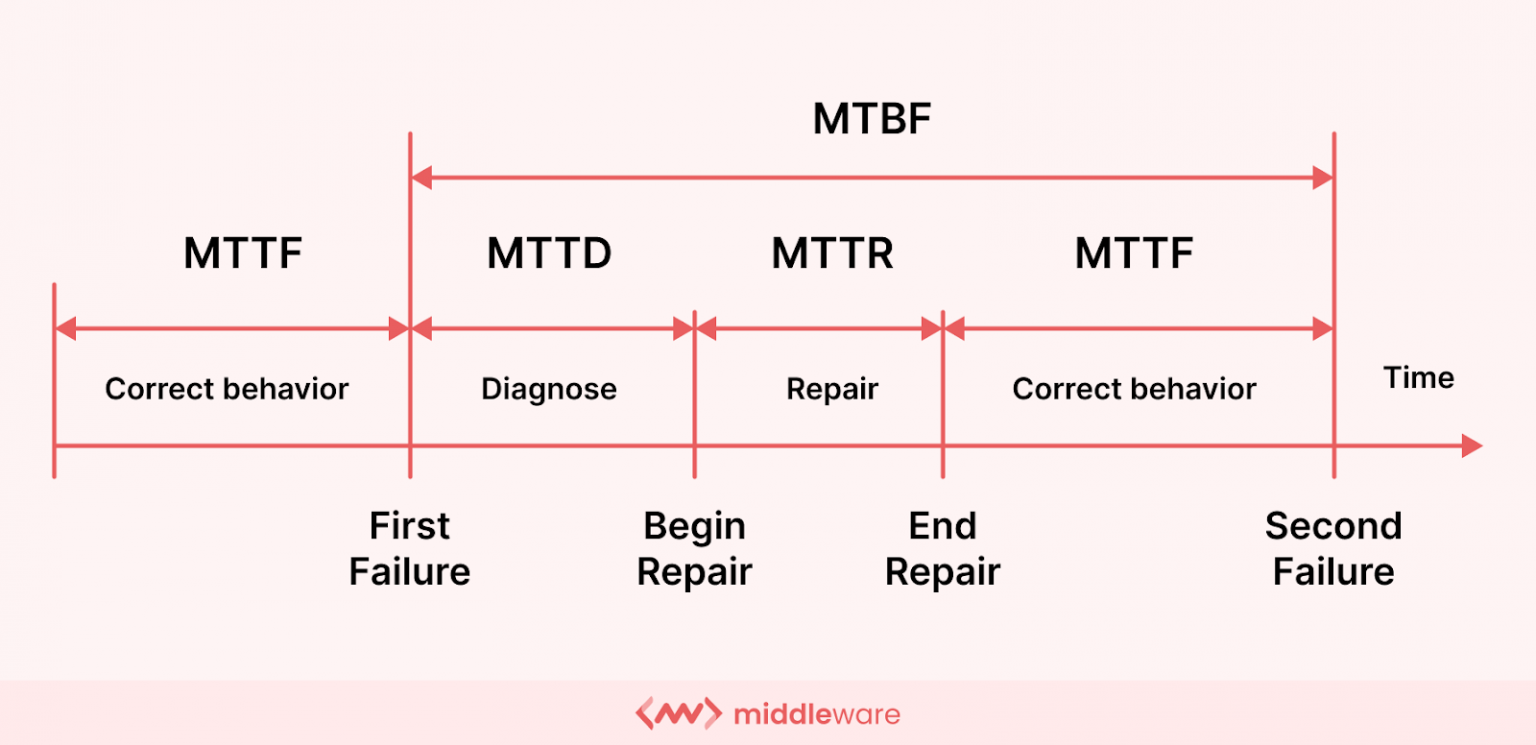 MTBF

MTTF

MTTD

MTTR

MTTF

Correct behavior

Diagnose

Repair

Correct behavior

Time

First Failure

Begin Repair

End Repair

Second Failure

middleware